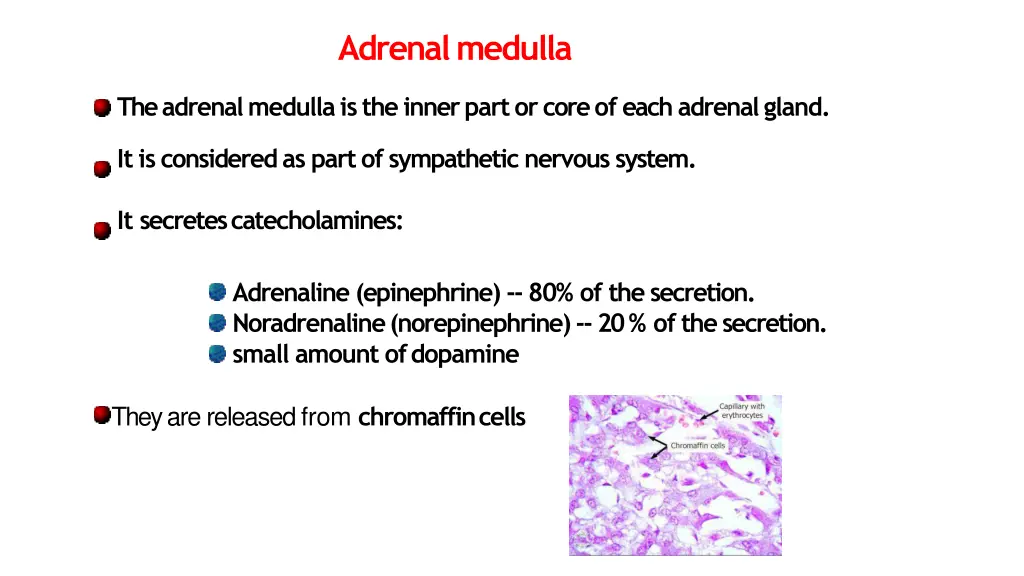 Adrenal medulla

The adrenal medulla is the inner part or core of each adrenal gland.

It is considered as part of sympathetic nervous system.

It secretes catecholamines:

Adrenaline (epinephrine) -- 80% of the secretion.
Noradrenaline (norepinephrine) -- 20 % of the secretion.
small amount of dopamine

They are released from chromaffin cells

Capillary with erythrocytes

Chromaffin cells